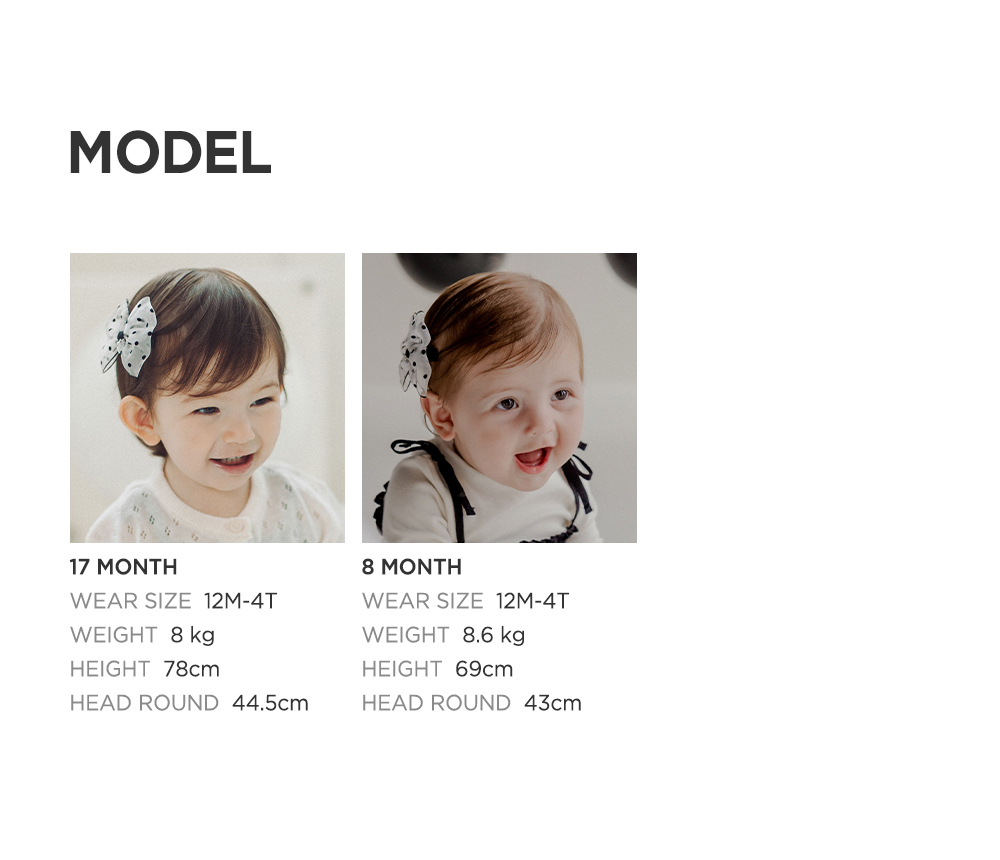 MODEL

17 MONTH
WEAR SIZE 12M-4T
WEIGHT 8 kg
HEIGHT 78cm
HEAD ROUND 44.5cm

8 MONTH
WEAR SIZE 12M-4T
WEIGHT 8.6 kg
HEIGHT 69cm
HEAD ROUND 43cm